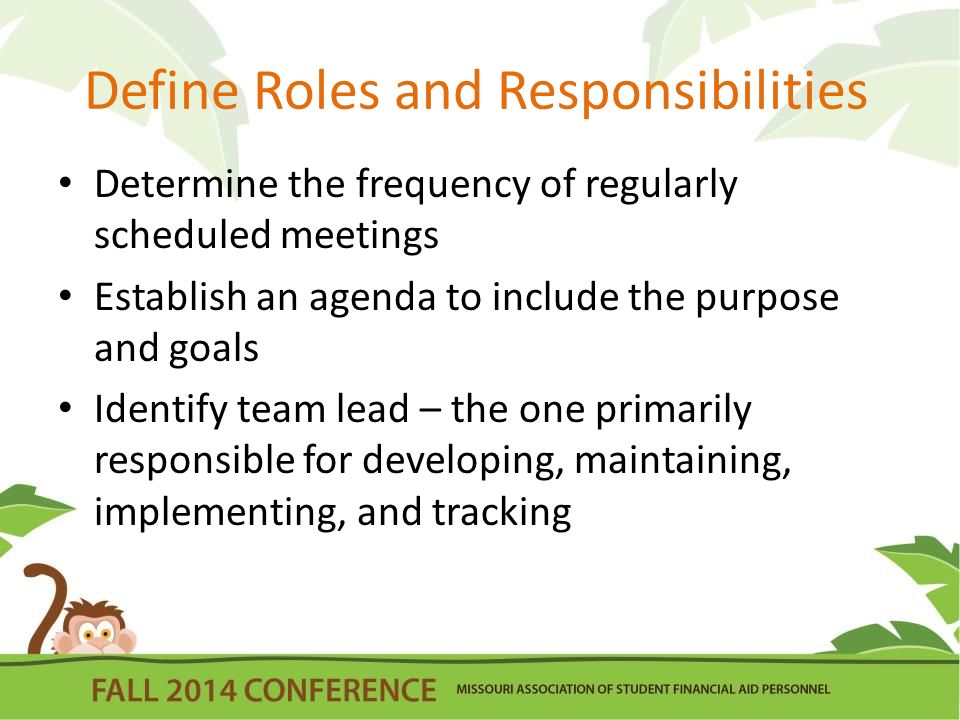 Define Roles and Responsibilities

• Determine the frequency of regularly scheduled meetings

• Establish an agenda to include the purpose and goals

• Identify team lead – the one primarily responsible for developing, maintaining, implementing, and tracking

FALL 2014 CONFERENCE MISSOURI ASSOCIATION OF STUDENT FINANCIAL AID PERSONNEL